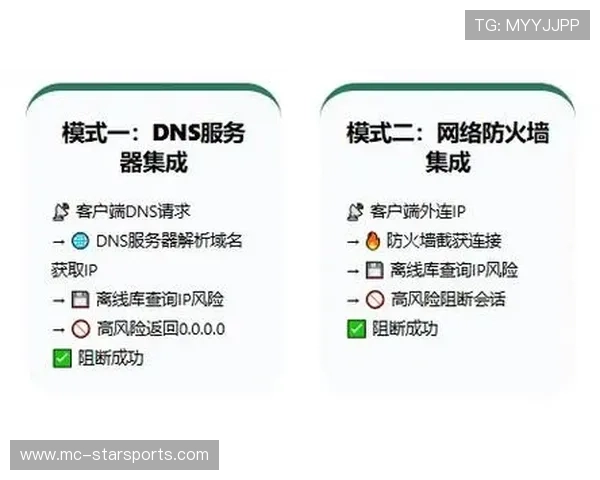 TG: MYYJJPP

模式一：DNS服务器集成

客户端DNS请求
→ DNS服务器解析域名获取IP
→ 离线库查询IP风险
→ 高风险返回0.0.0.0
阻断成功

模式二：网络防火墙集成

客户端外连IP
→ 防火墙截获连接
→ 离线库查询IP风险
→ 高风险阻断会话
阻断成功

www.mc-starsports.com